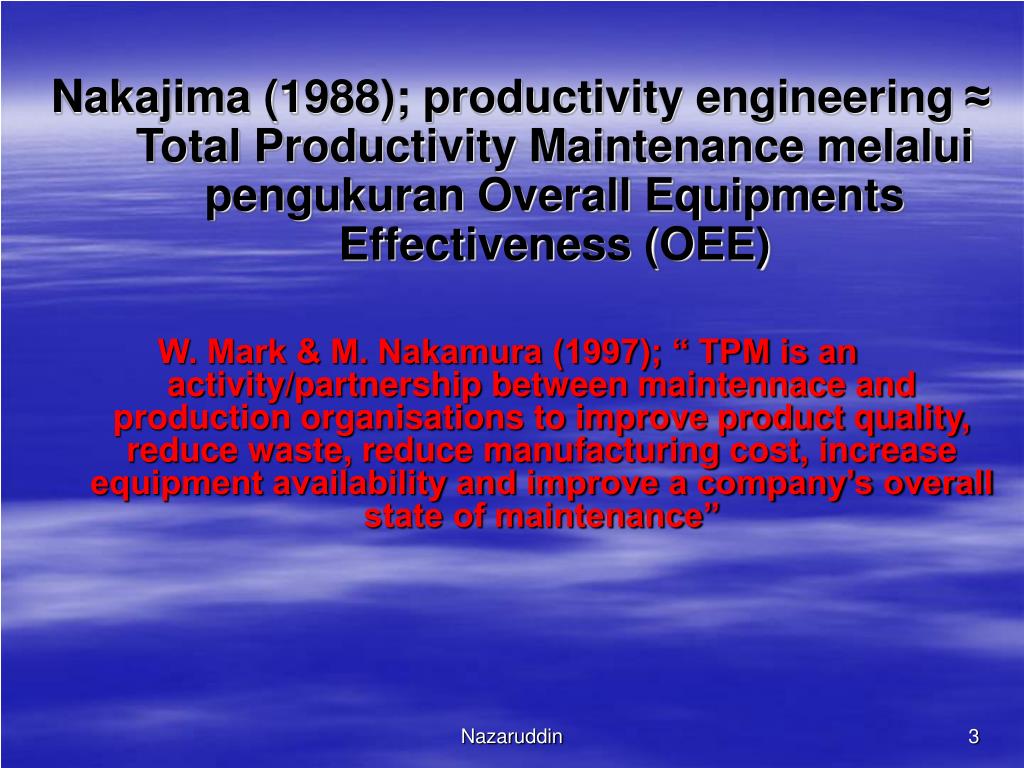 Nakajima (1988); productivity engineering ≈ Total Productivity Maintenance melalui pengukuran Overall Equipments Effectiveness (OEE)

W. Mark & M. Nakamura (1997); “ TPM is an activity/partnership between maintennace and production organisations to improve product quality, reduce waste, reduce manufacturing cost, increase equipment availability and improve a company’s overall state of maintenance”

Nazaruddin

3